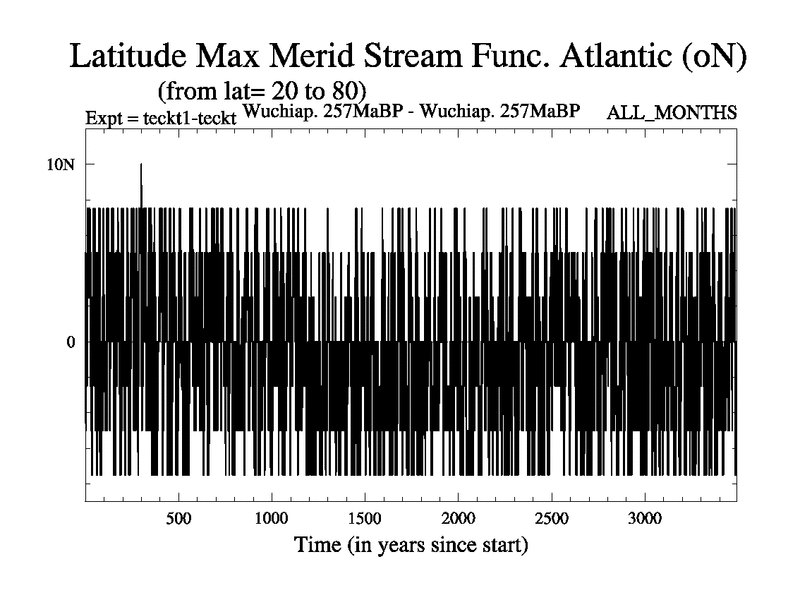 Latitude Max Merid Stream Func. Atlantic (oN)
(from lat= 20 to 80)
Expt = teckt1-teckt Wuchiap. 257MaBP - Wuchiap. 257MaBP ALL_MONTHS

10N
0

500 1000 1500 2000 2500 3000
Time (in years since start)